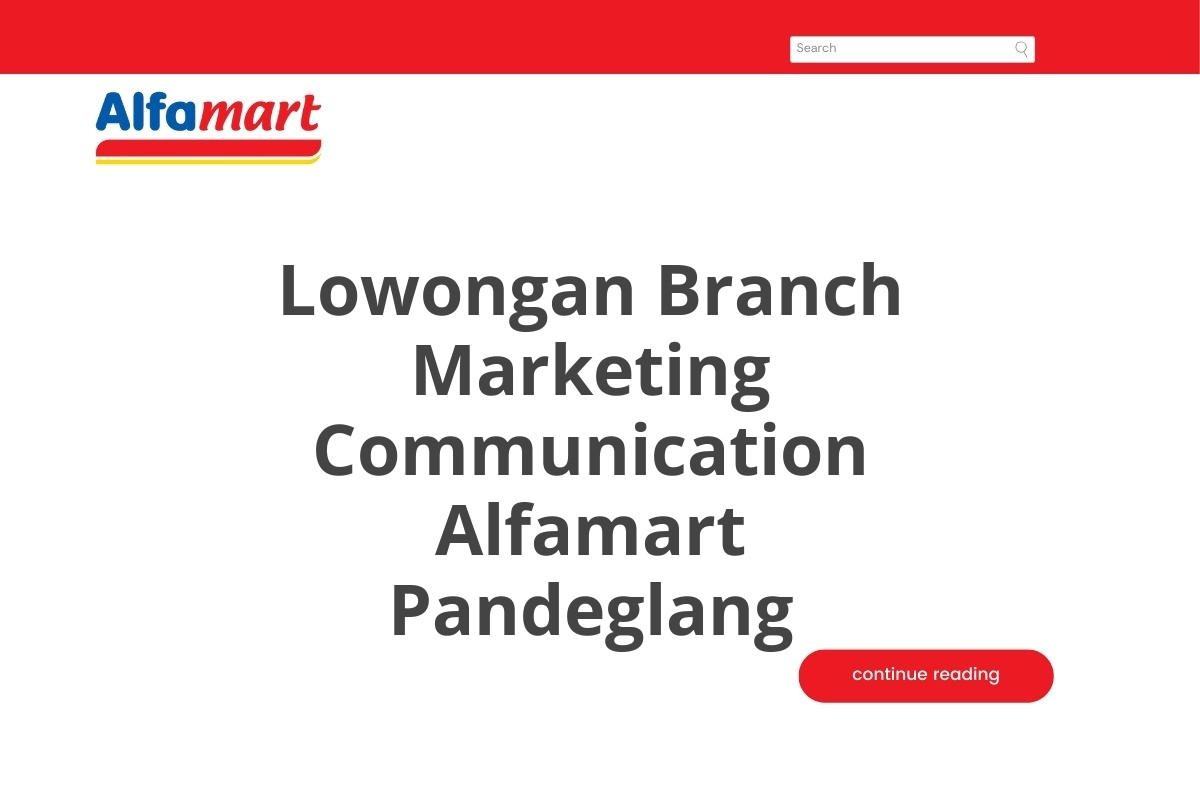 Search

Alfamart

Lowongan Branch Marketing Communication Alfamart Pandeglang

continue reading